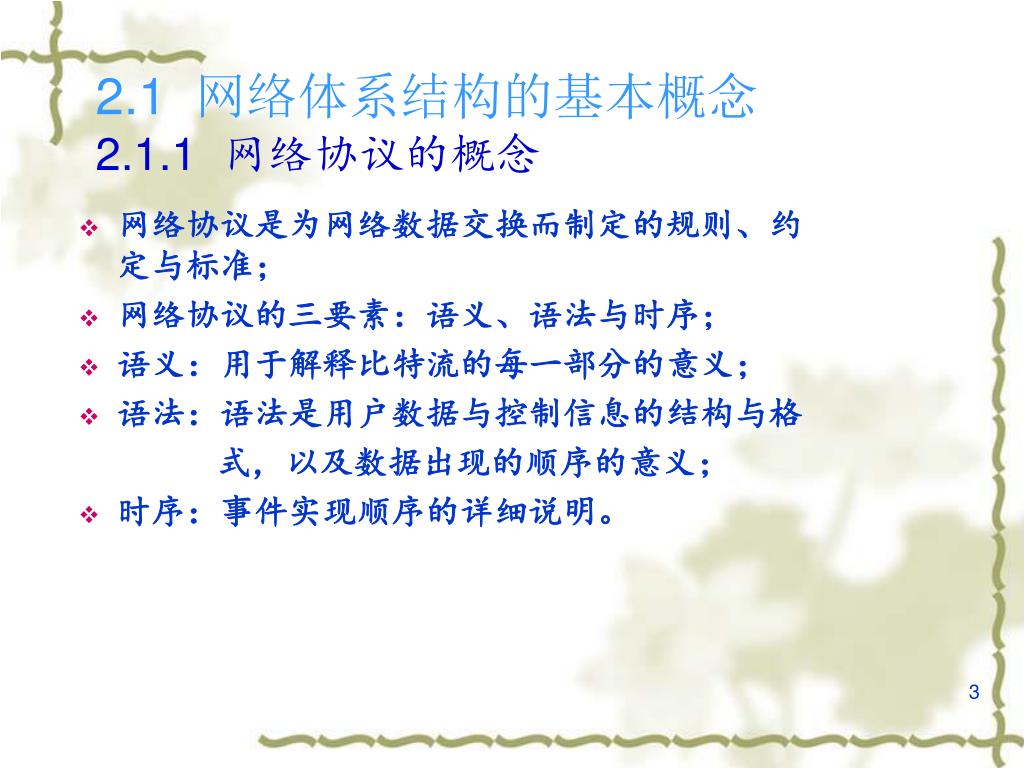 2.1 网络体系结构的基本概念
2.1.1 网络协议的概念

❖ 网络协议是为网络数据交换而制定的规则、约定与标准；
❖ 网络协议的三要素：语义、语法与时序；
❖ 语义：用于解释比特流的每一部分的意义；
❖ 语法：语法是用户数据与控制信息的结构与格式，以及数据出现的顺序的意义；
❖ 时序：事件实现顺序的详细说明。

3